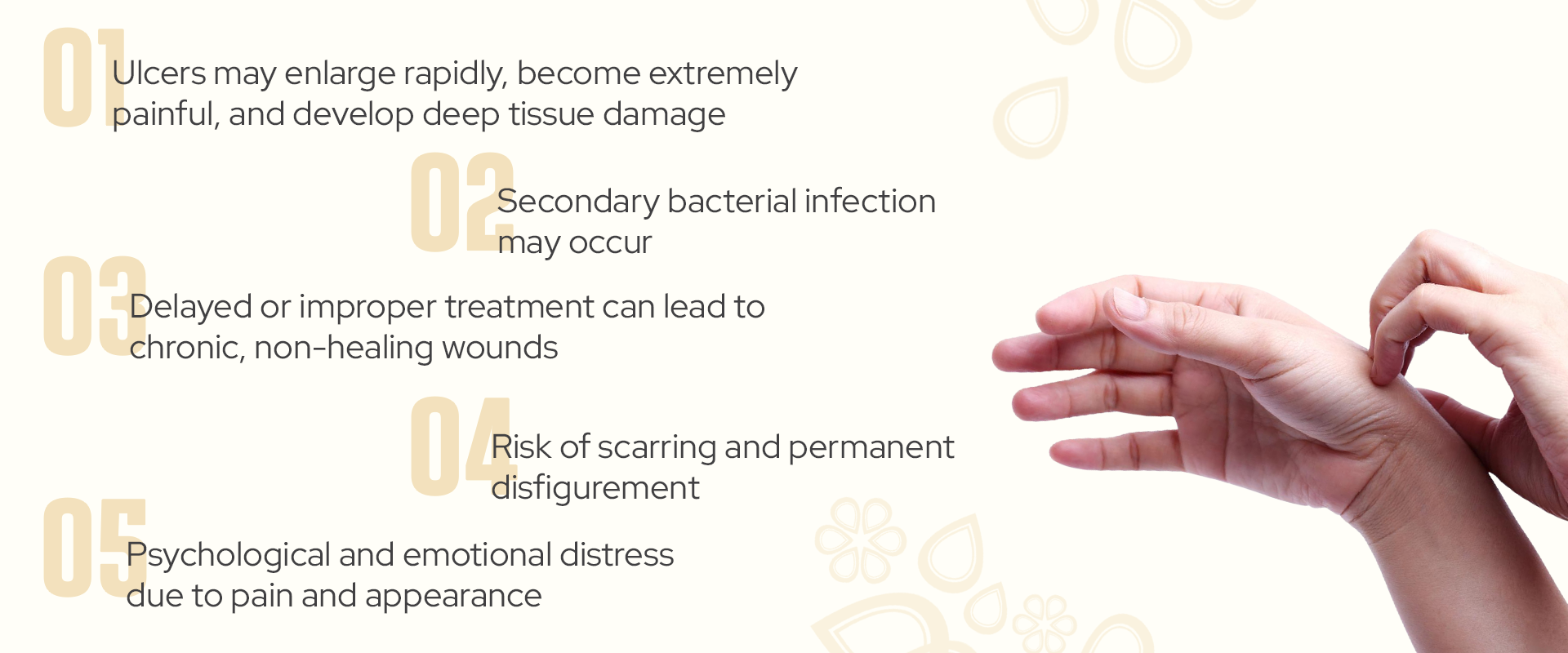 01
Ulcers may enlarge rapidly, become extremely painful, and develop deep tissue damage

02
Secondary bacterial infection may occur

03
Delayed or improper treatment can lead to chronic, non-healing wounds

04
Risk of scarring and permanent disfigurement

05
Psychological and emotional distress due to pain and appearance